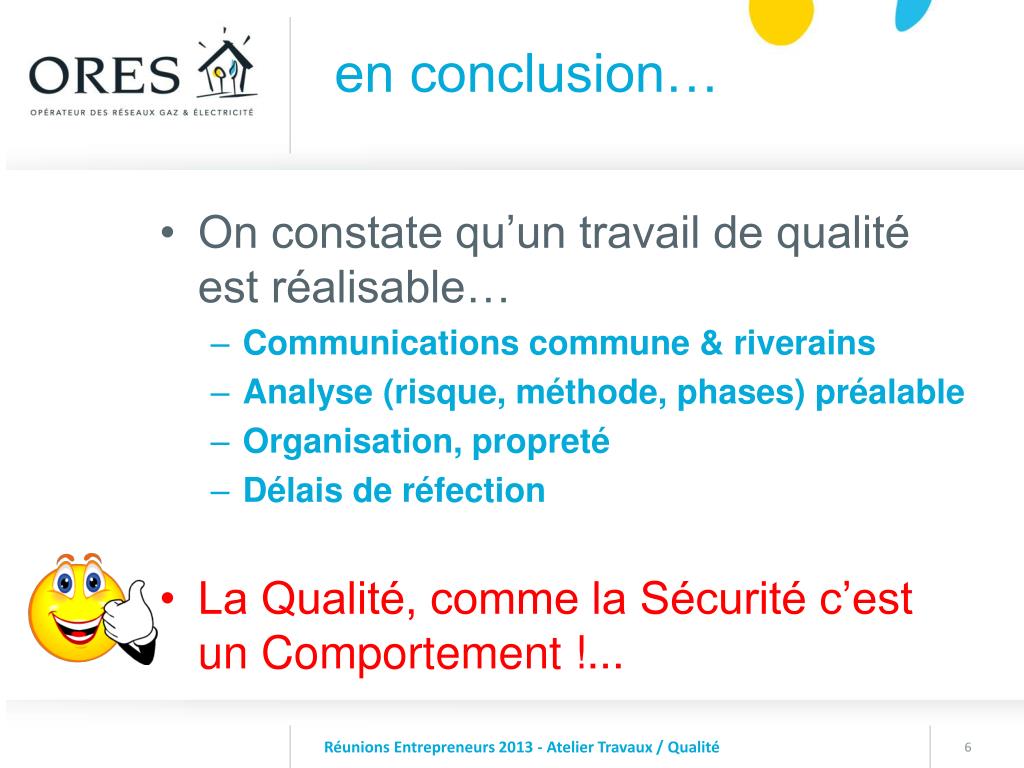 ORES
OPÉRATEUR DES RÉSEAUX GAZ & ÉLECTRICITÉ

en conclusion…

• On constate qu’un travail de qualité est réalisable…
– Communications commune & riverains
– Analyse (risque, méthode, phases) préalable
– Organisation, propreté
– Délais de réfection

• La Qualité, comme la Sécurité c’est un Comportement !...

Réunions Entrepreneurs 2013 - Atelier Travaux / Qualité

6